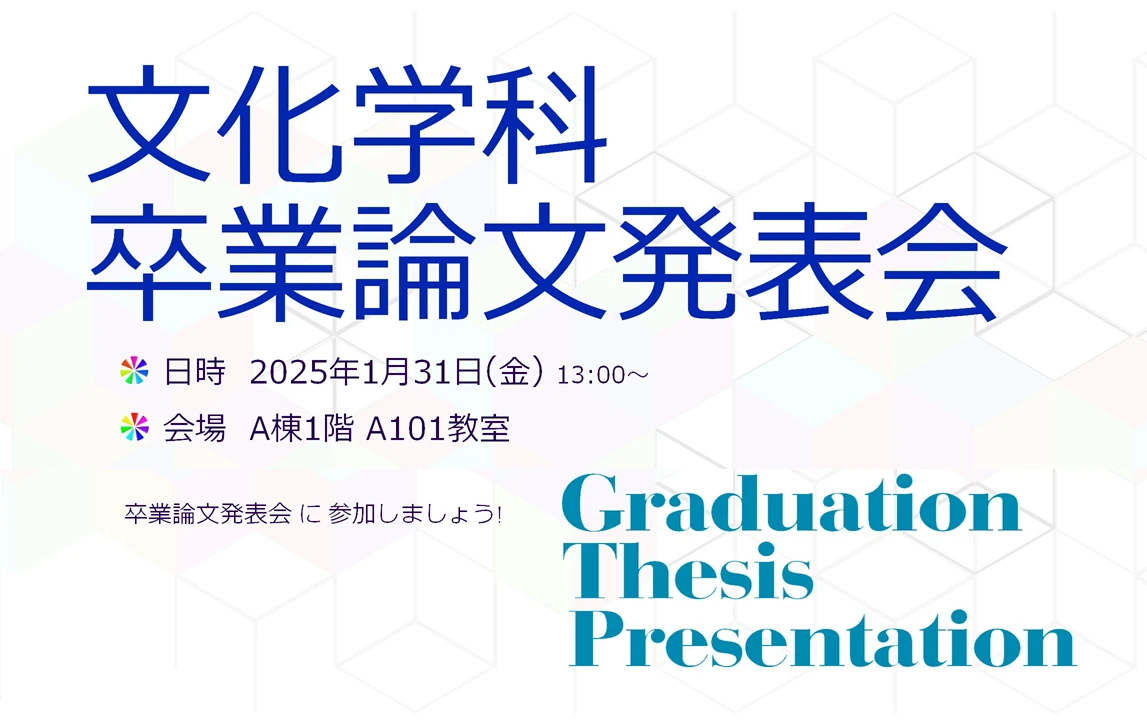 文化学科
卒業論文発表会

日時 2025年1月31日(金) 13:00～

会場 A棟1階 A101教室

卒業論文発表会 に 参加しましょう!

Graduation
Thesis
Presentation